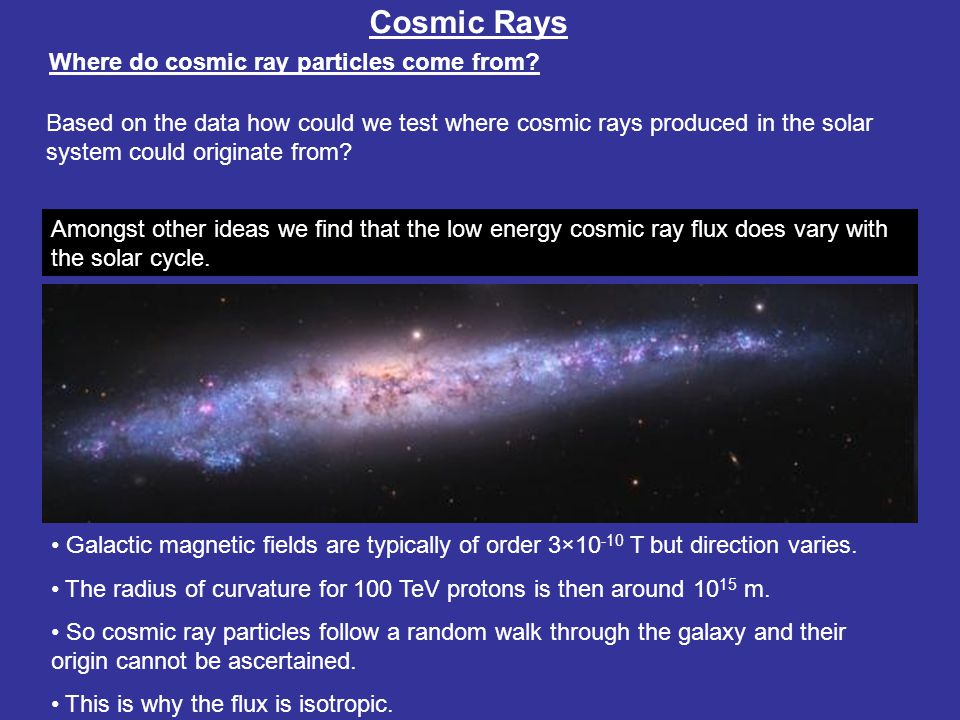 Cosmic Rays

Where do cosmic ray particles come from?

Based on the data how could we test where cosmic rays produced in the solar system could originate from?

Amongst other ideas we find that the low energy cosmic ray flux does vary with the solar cycle.

• Galactic magnetic fields are typically of order $3\times10^{-10}$ T but direction varies.

• The radius of curvature for 100 TeV protons is then around $10^{15}$ m.

• So cosmic ray particles follow a random walk through the galaxy and their origin cannot be ascertained.

• This is why the flux is isotropic.